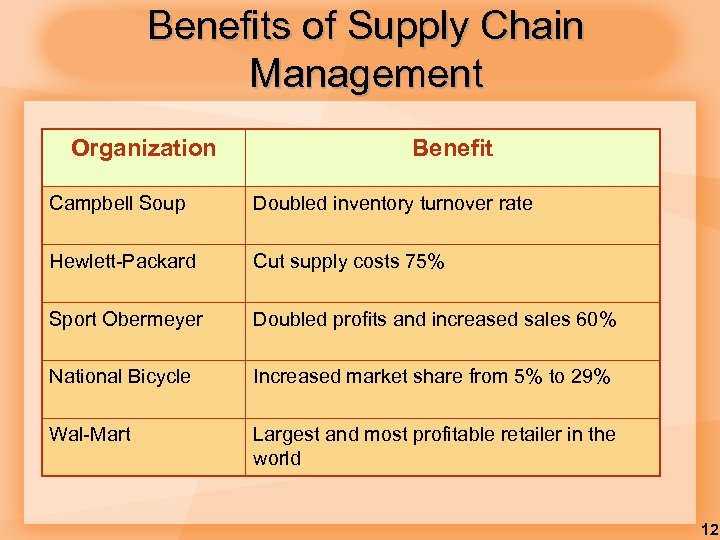 Benefits of Supply Chain Management

| Organization | Benefit |
|---|---|
| Campbell Soup | Doubled inventory turnover rate |
| Hewlett-Packard | Cut supply costs 75% |
| Sport Obermeyer | Doubled profits and increased sales 60% |
| National Bicycle | Increased market share from 5% to 29% |
| Wal-Mart | Largest and most profitable retailer in the world |

12